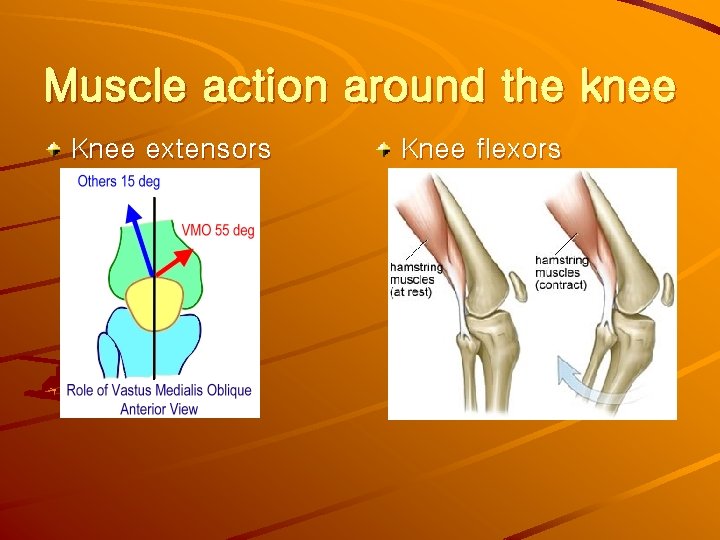 Muscle action around the knee

Knee extensors

Others 15 deg

VMO 55 deg

Role of Vastus Medialis Oblique
Anterior View

Knee flexors

hamstring
muscles
(at rest)

hamstring
muscles
(contract)